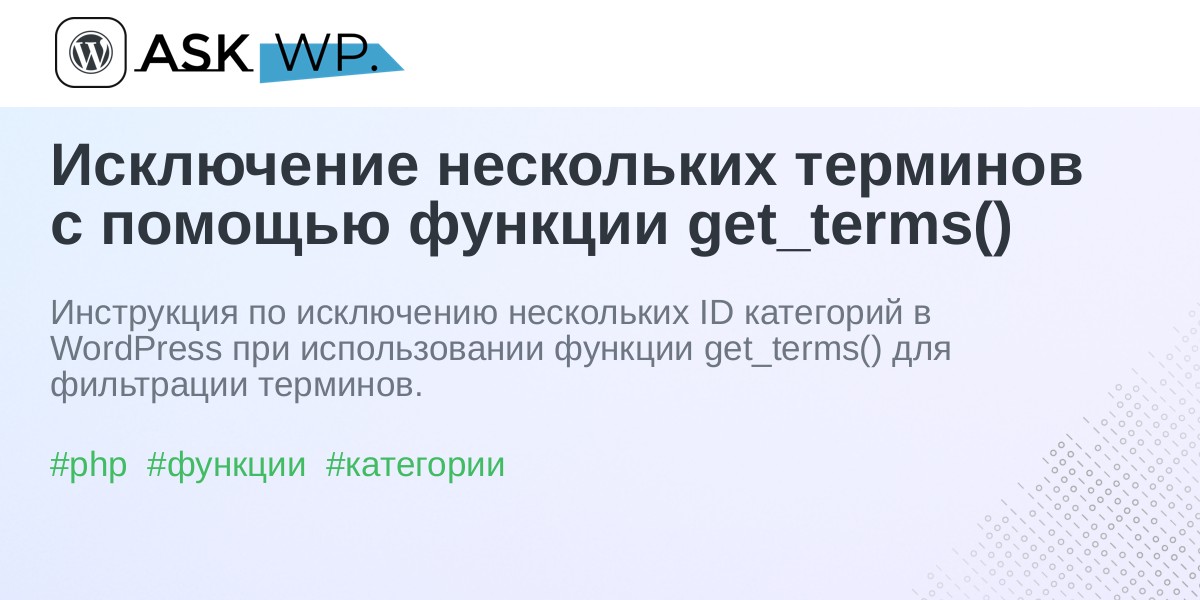 ASK WP.

Исключение нескольких терминов с помощью функции get_terms()

Инструкция по исключению нескольких ID категорий в WordPress при использовании функции get_terms() для фильтрации терминов.

#php #функции #категории